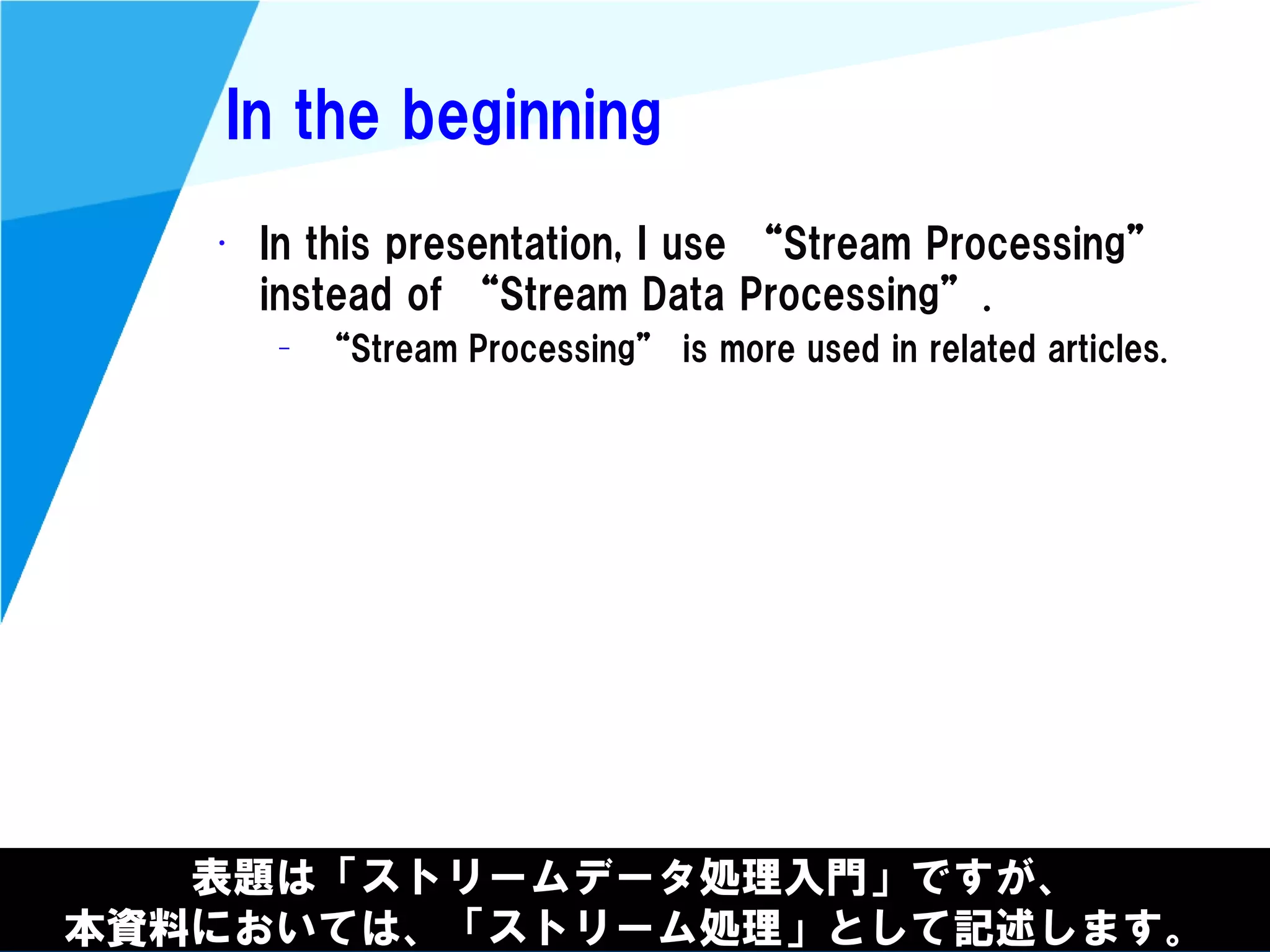 In the beginning

• In this presentation, I use “Stream Processing” instead of “Stream Data Processing”.
– “Stream Processing” is more used in related articles.

表題は「ストリームデータ処理入門」ですが、
本資料においては、「ストリーム処理」として記述します。